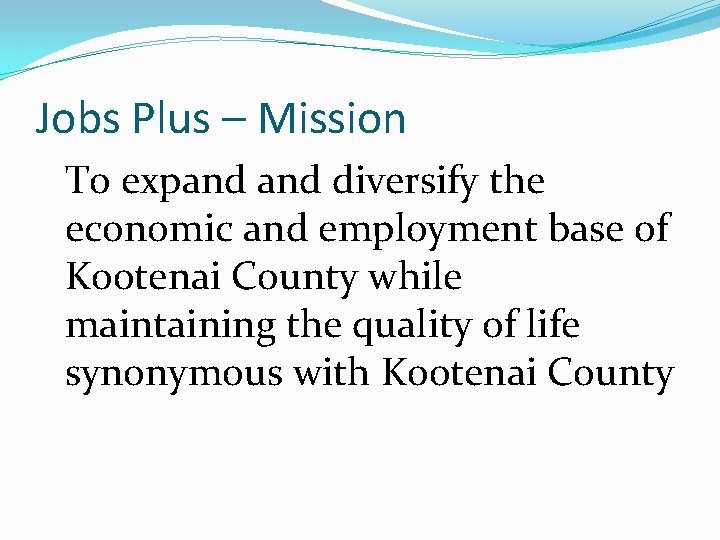 Jobs Plus – Mission

To expand and diversify the economic and employment base of Kootenai County while maintaining the quality of life synonymous with Kootenai County